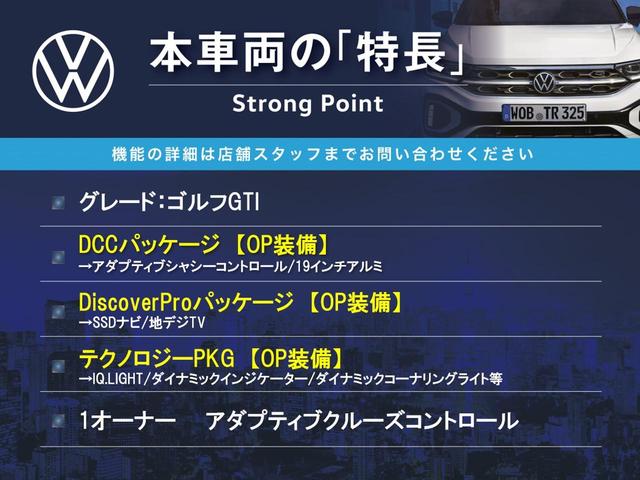 本車両の「特長」
Strong Point

WOB TR 325

機能の詳細は店舗スタッフまでお問い合わせください

グレード：ゴルフGTI

DCCパッケージ 【OP装備】
→アダプティブシャシーコントロール/19インチアルミ

DiscoverProパッケージ 【OP装備】
→SSDナビ/地デジTV

テクノロジーPKG 【OP装備】
→IQ.LIGHT/ダイナミックインジケーター/ダイナミックコーナリングライト等

1オーナー　アダプティブクルーズコントロール